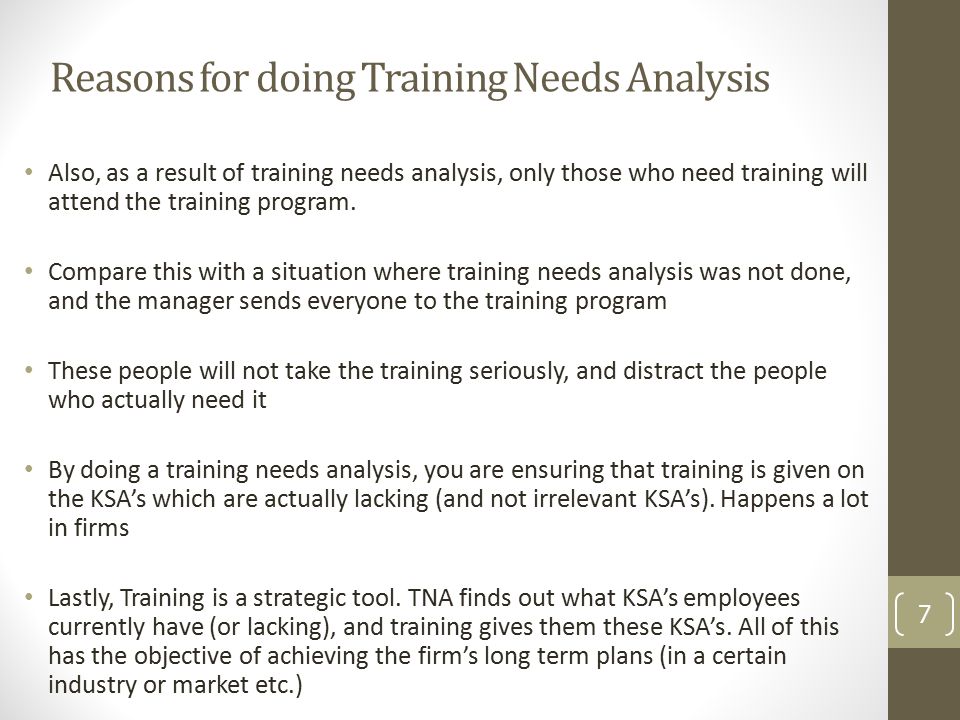 Reasons for doing Training Needs Analysis

• Also, as a result of training needs analysis, only those who need training will attend the training program.

• Compare this with a situation where training needs analysis was not done, and the manager sends everyone to the training program

• These people will not take the training seriously, and distract the people who actually need it

• By doing a training needs analysis, you are ensuring that training is given on the KSA's which are actually lacking (and not irrelevant KSA's). Happens a lot in firms

• Lastly, Training is a strategic tool. TNA finds out what KSA's employees currently have (or lacking), and training gives them these KSA's. All of this has the objective of achieving the firm's long term plans (in a certain industry or market etc.)

7